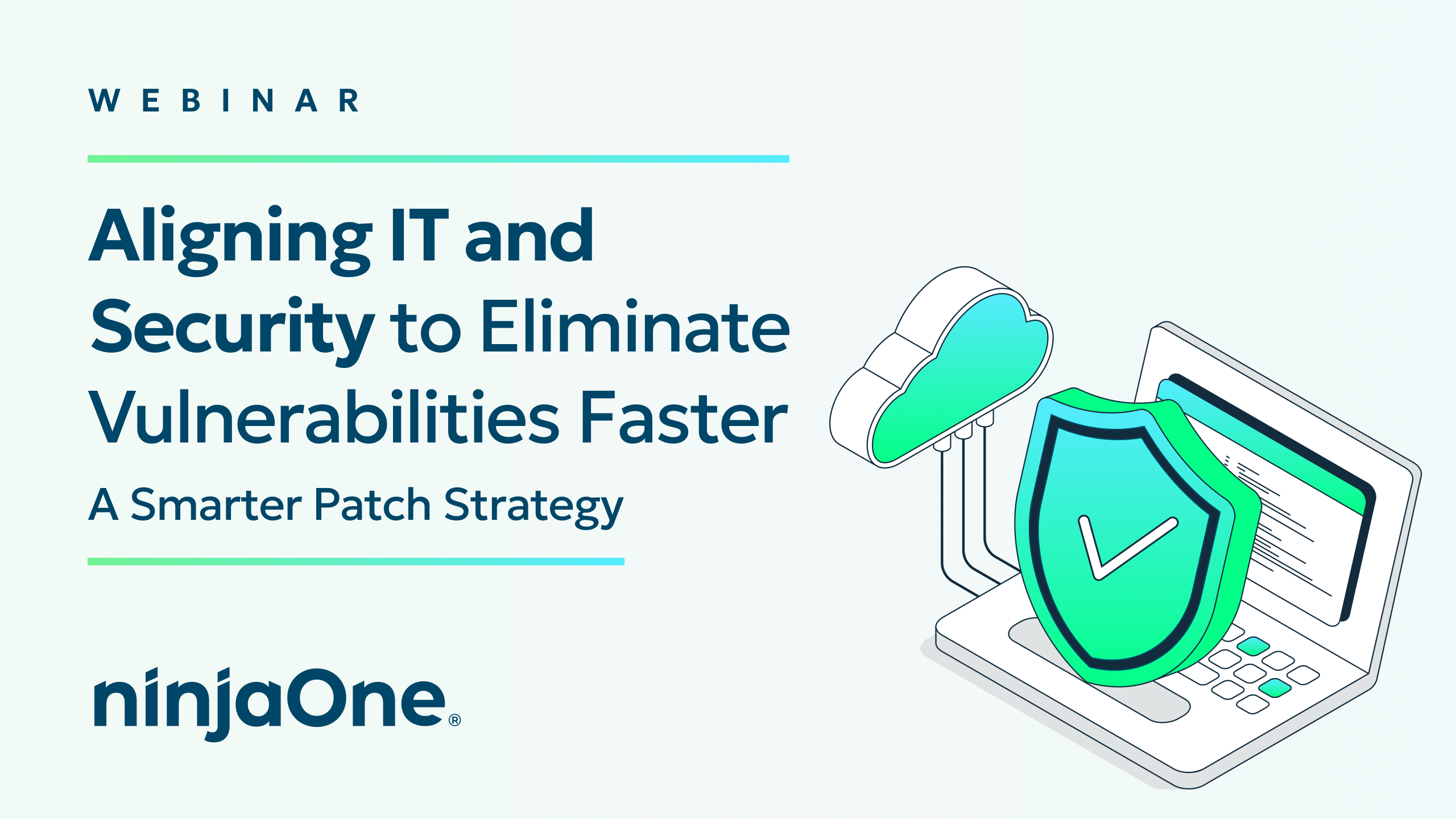 WEBINAR

Aligning IT and Security to Eliminate Vulnerabilities Faster

A Smarter Patch Strategy

ninjaOne®